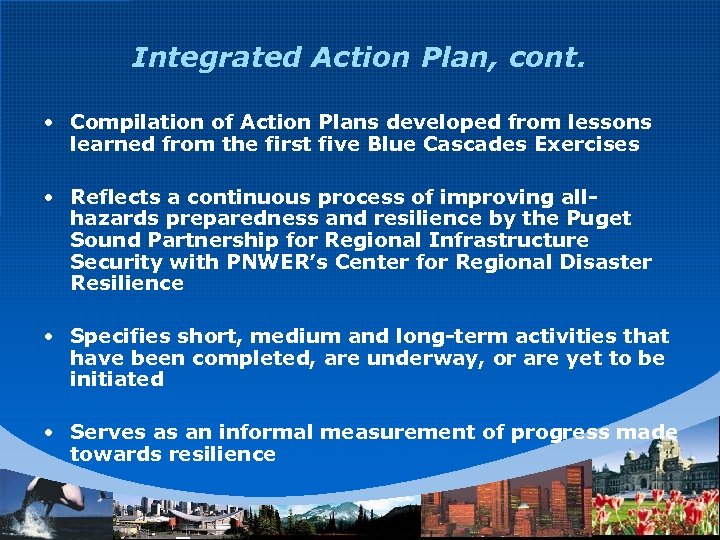 Integrated Action Plan, cont.

• Compilation of Action Plans developed from lessons learned from the first five Blue Cascades Exercises

• Reflects a continuous process of improving all-hazards preparedness and resilience by the Puget Sound Partnership for Regional Infrastructure Security with PNWER's Center for Regional Disaster Resilience

• Specifies short, medium and long-term activities that have been completed, are underway, or are yet to be initiated

• Serves as an informal measurement of progress made towards resilience